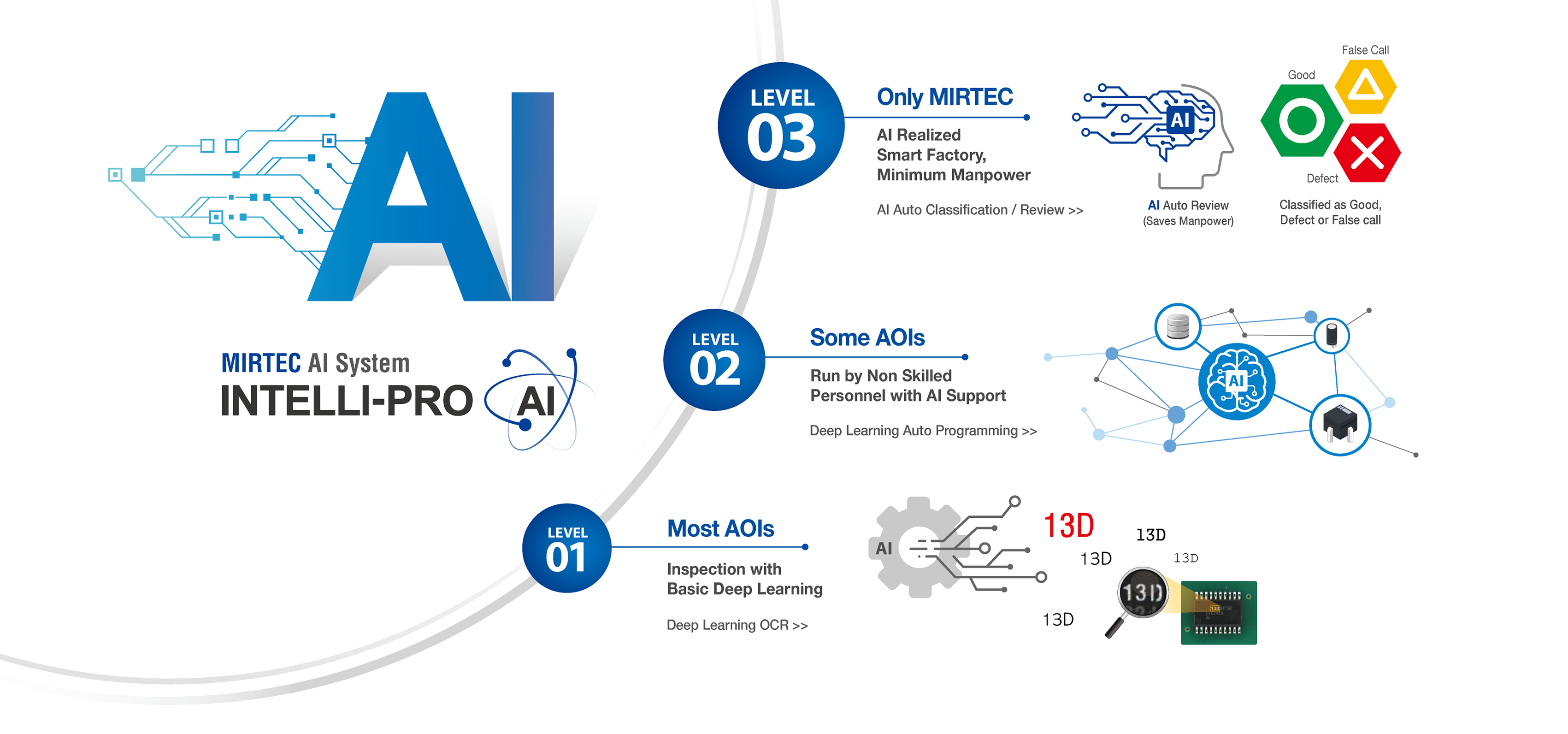 AI

MIRTEC AI System
INTELLI-PRO AI

LEVEL 03
Only MIRTEC
AI Realized Smart Factory, Minimum Manpower
AI Auto Classification / Review >>

AI
AI Auto Review (Saves Manpower)

False Call
Good
Defect
Classified as Good, Defect or False call

LEVEL 02
Some AOIs
Run by Non Skilled Personnel with AI Support
Deep Learning Auto Programming >>

AI

LEVEL 01
Most AOIs
Inspection with Basic Deep Learning
Deep Learning OCR >>

AI
13D
13D
13D
13D
13D
13D